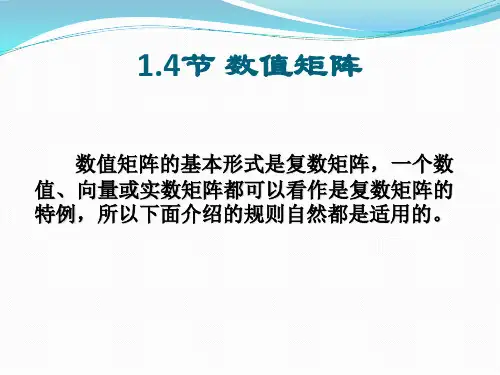 1.4节 数值矩阵

数值矩阵的基本形式是复数矩阵，一个数值、向量或实数矩阵都可以看作是复数矩阵的特例，所以下面介绍的规则自然都是适用的。